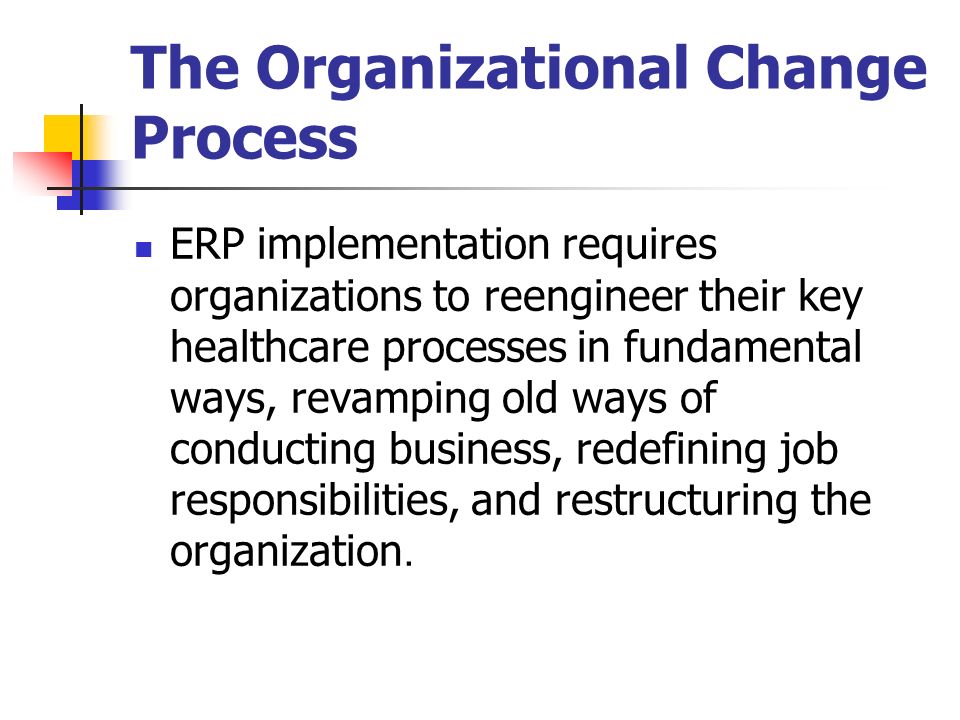 The Organizational Change Process

ERP implementation requires organizations to reengineer their key healthcare processes in fundamental ways, revamping old ways of conducting business, redefining job responsibilities, and restructuring the organization.